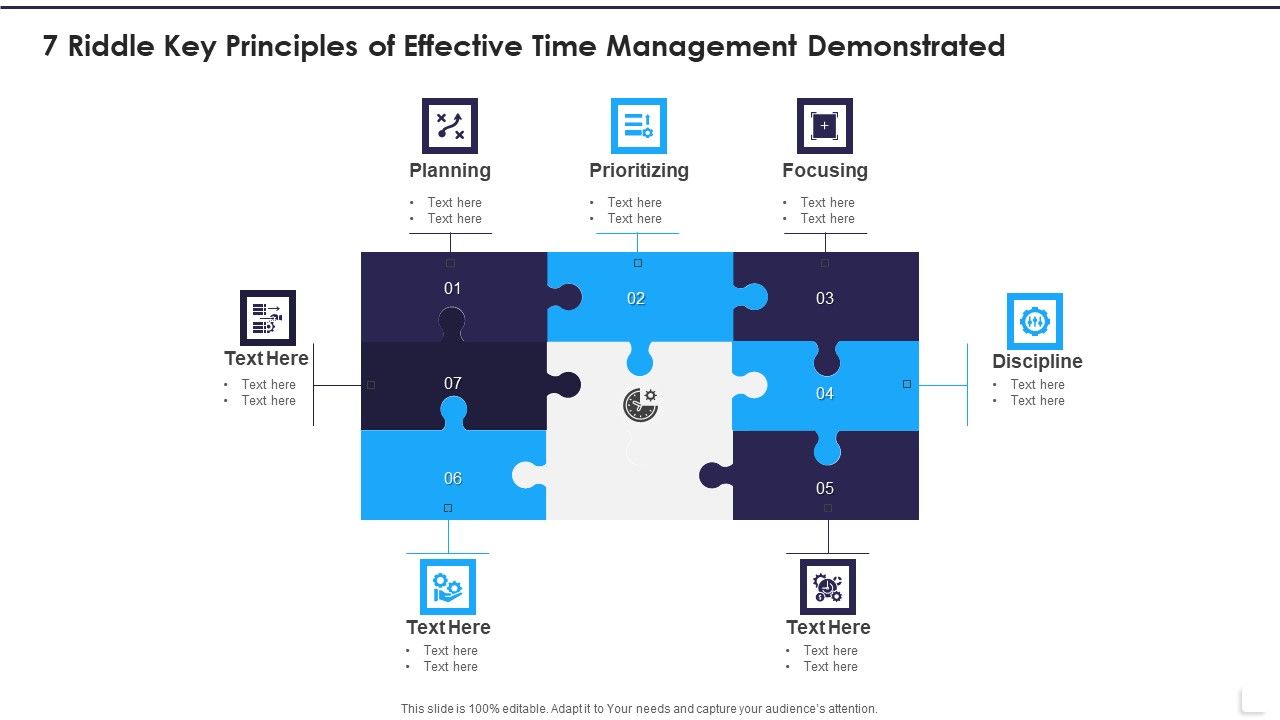 7 Riddle Key Principles of Effective Time Management Demonstrated

Planning
• Text here
• Text here

Prioritizing
• Text here
• Text here

Focusing
• Text here
• Text here

Text Here
• Text here
• Text here

01

02

03

07

04

06

05

Discipline
• Text here
• Text here

Text Here
• Text here
• Text here

Text Here
• Text here
• Text here

This slide is 100% editable. Adapt it to Your needs and capture your audience's attention.